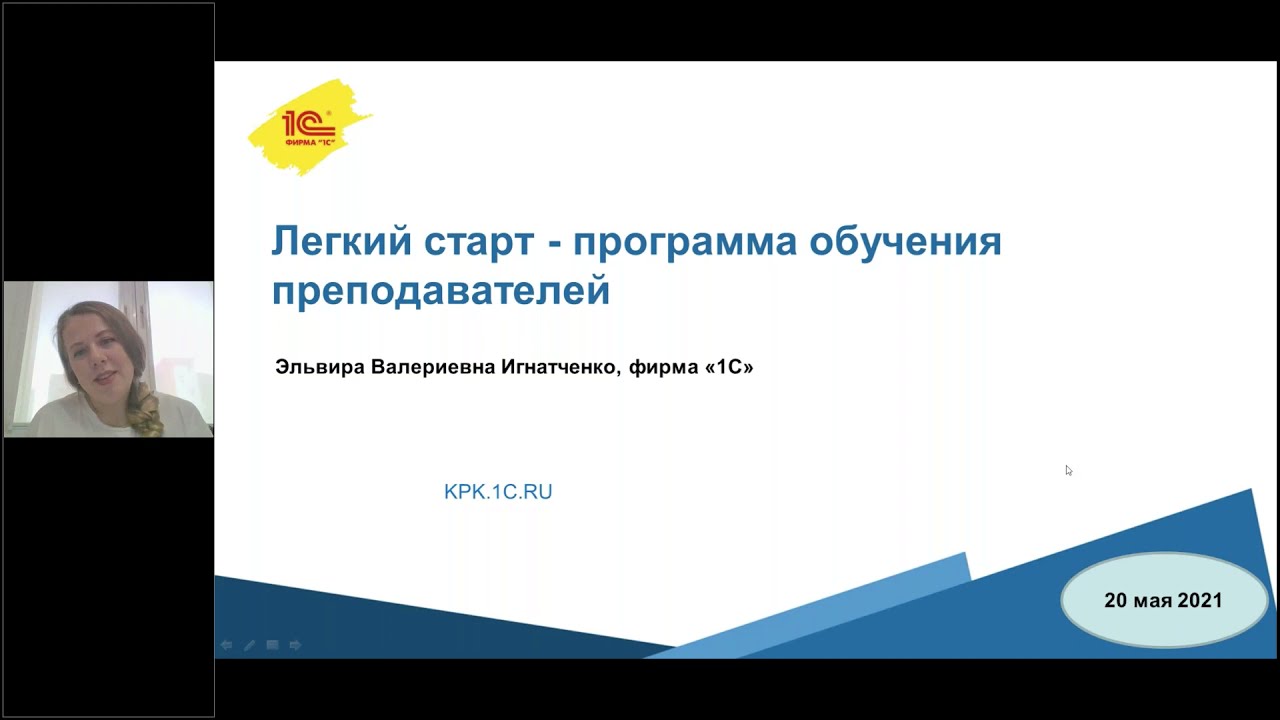 1С
ФИРМА "1С"

Легкий старт - программа обучения преподавателей

Эльвира Валериевна Игнатченко, фирма «1С»

KPK.1C.RU

20 мая 2021